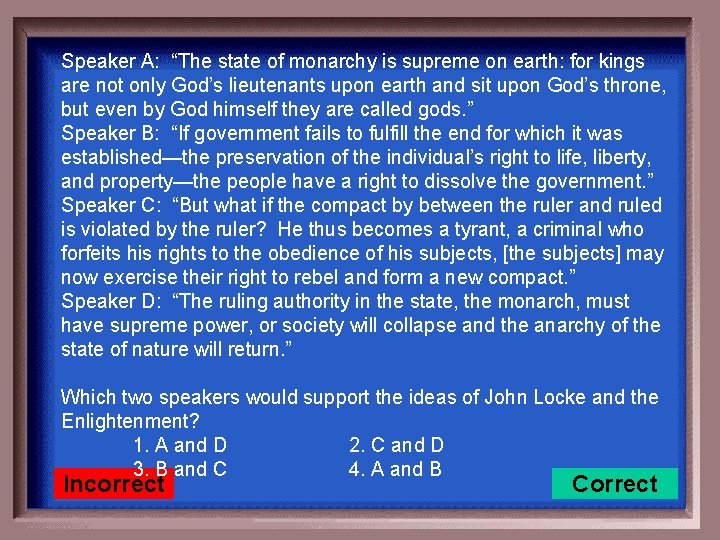 Speaker A: “The state of monarchy is supreme on earth: for kings are not only God’s lieutenants upon earth and sit upon God’s throne, but even by God himself they are called gods.”
Speaker B: “If government fails to fulfill the end for which it was established—the preservation of the individual’s right to life, liberty, and property—the people have a right to dissolve the government.”
Speaker C: “But what if the compact by between the ruler and ruled is violated by the ruler? He thus becomes a tyrant, a criminal who forfeits his rights to the obedience of his subjects, [the subjects] may now exercise their right to rebel and form a new compact.”
Speaker D: “The ruling authority in the state, the monarch, must have supreme power, or society will collapse and the anarchy of the state of nature will return.”

Which two speakers would support the ideas of John Locke and the Enlightenment?

1. A and D
2. C and D
3. B and C
4. A and B

Incorrect

Correct